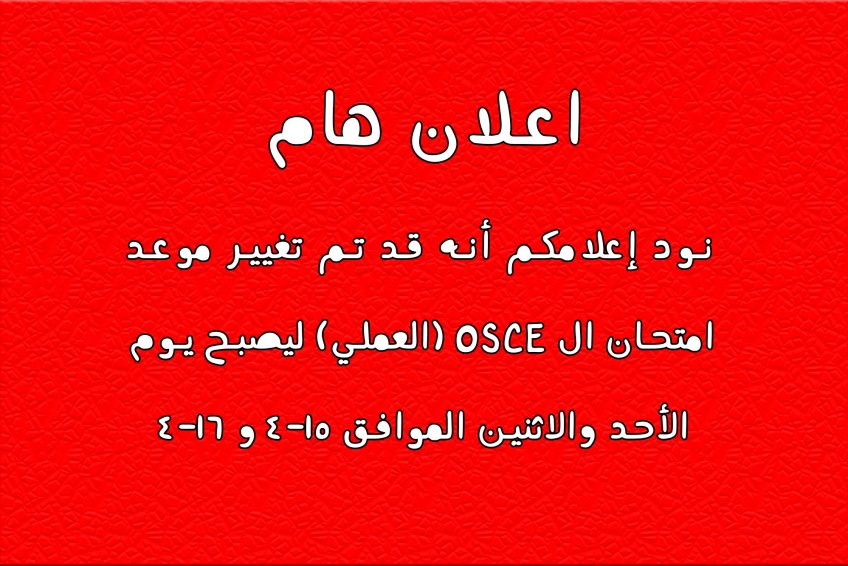 اعلان هام

نود إعلامكم أنه قد تم تغيير موعد

امتحان ال OSCE (العملي) ليصبح يوم

الأحد والاثنين الموافق ١٥-٤ و ١٦-٤